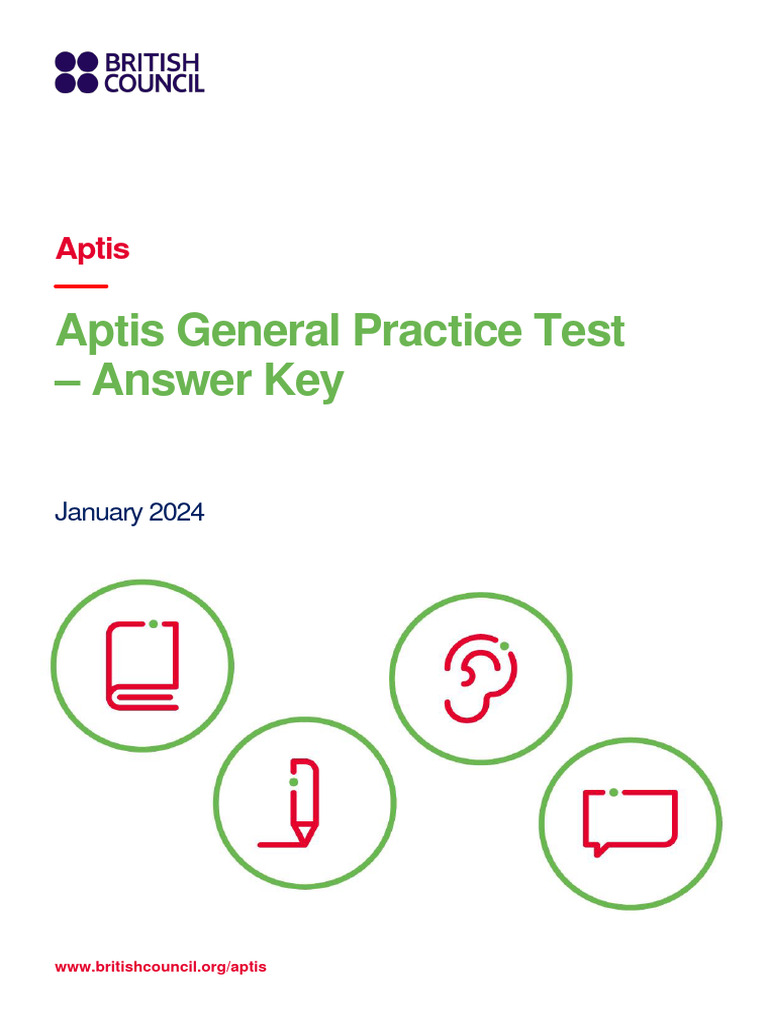 BRITISH COUNCIL

Aptis

Aptis General Practice Test – Answer Key

January 2024

www.britishcouncil.org/aptis